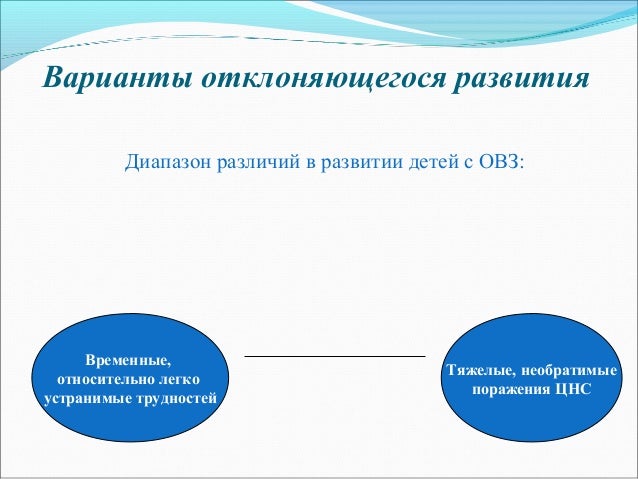 Варианты отклоняющегося развития

Диапазон различий в развитии детей с ОВЗ:

Временные, относительно легко устранимые трудностей

Тяжелые, необратимые поражения ЦНС